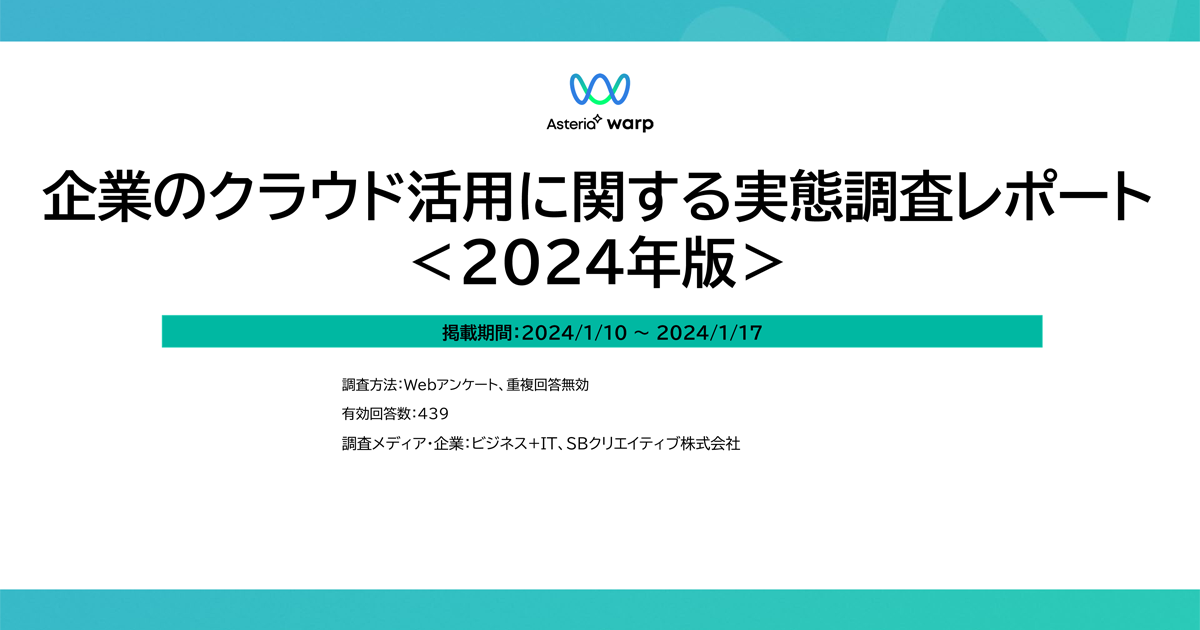 Asteria warp

企業のクラウド活用に関する実態調査レポート
＜2024年版＞

掲載期間：2024/1/10 ～ 2024/1/17

調査方法：Webアンケート、重複回答無効
有効回答数：439
調査メディア・企業：ビジネス+IT、SBクリエイティブ株式会社